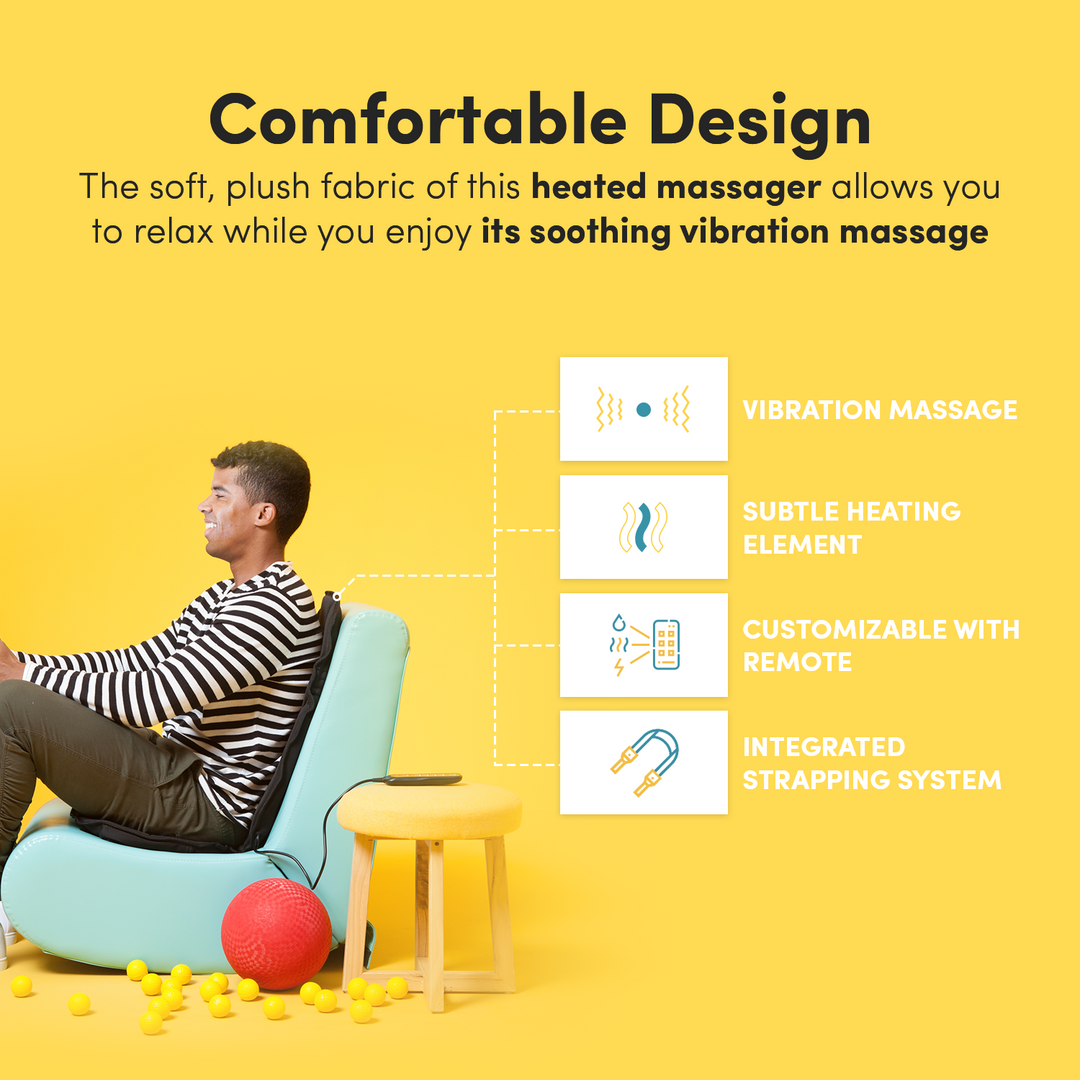 Comfortable Design

The soft, plush fabric of this heated massager allows you to relax while you enjoy its soothing vibration massage

VIBRATION MASSAGE

SUBTLE HEATING ELEMENT

CUSTOMIZABLE WITH REMOTE

INTEGRATED STRAPPING SYSTEM